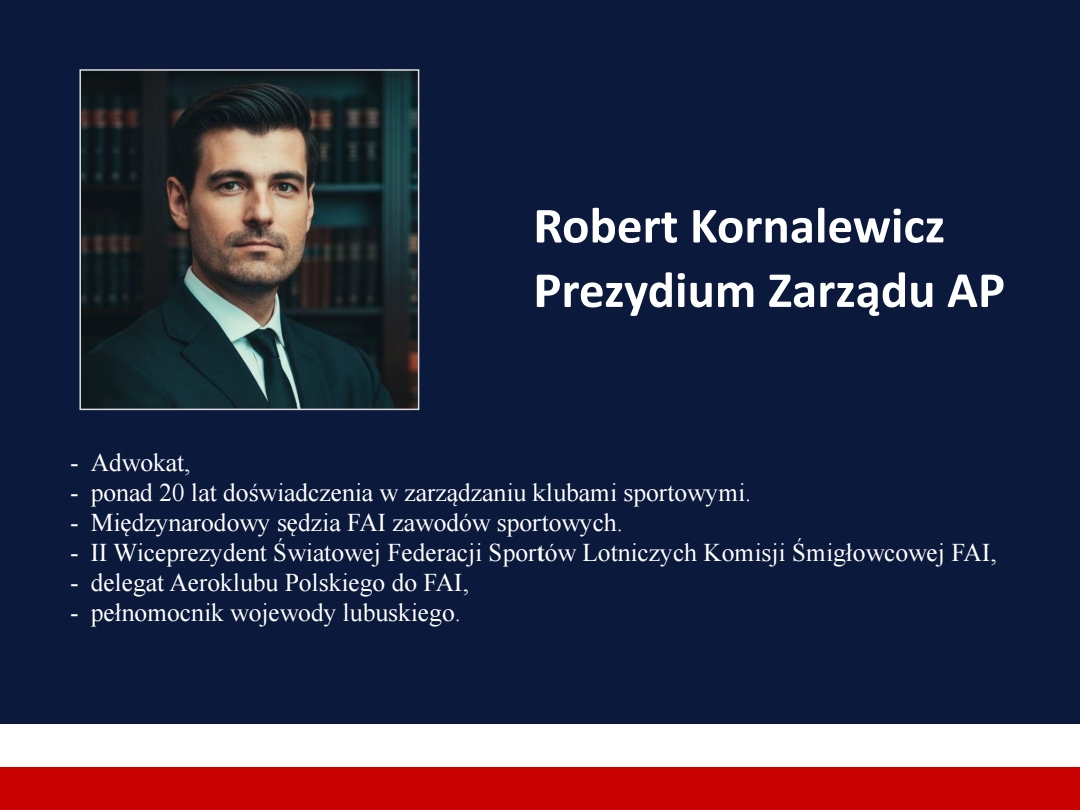 Robert Kornalewicz
Prezydium Zarządu AP

- Adwokat,
- ponad 20 lat doświadczenia w zarządzaniu klubami sportowymi.
- Międzynarodowy sędzia FAI zawodów sportowych.
- II Wiceprezydent Światowej Federacji Sportów Lotniczych Komisji Śmigłowcowej FAI,
- delegat Aeroklubu Polskiego do FAI,
- pełnomocnik wojewody lubuskiego.